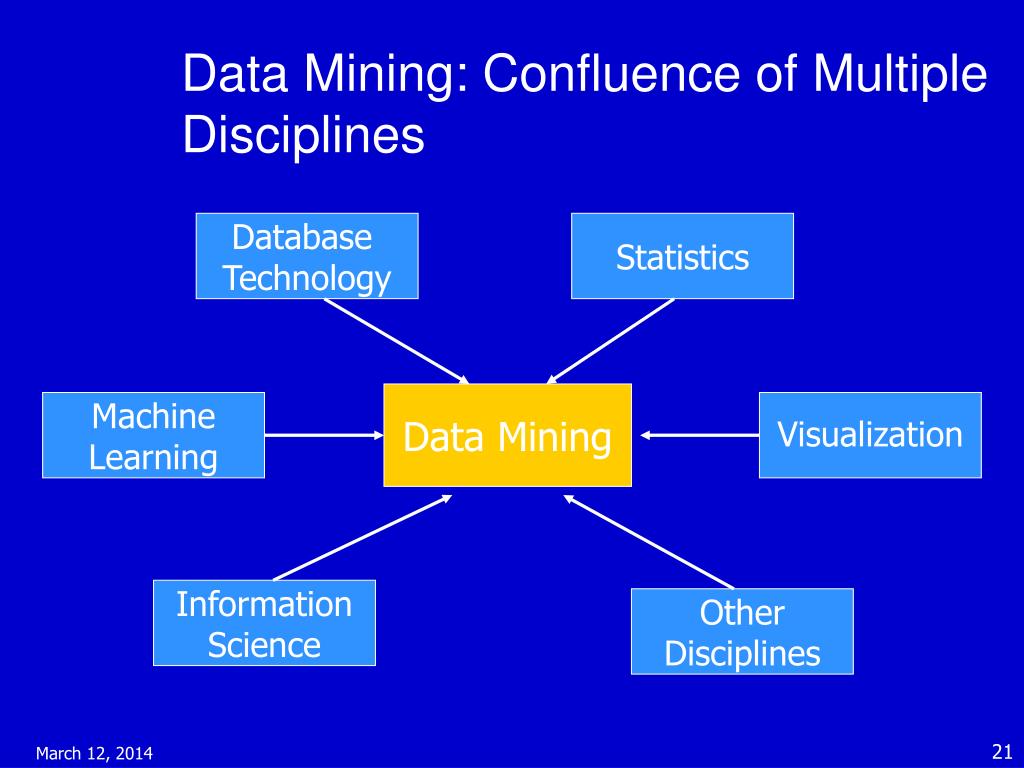 Data Mining: Confluence of Multiple Disciplines

Database Technology

Statistics

Machine Learning

Data Mining

Visualization

Information Science

Other Disciplines

March 12, 2014

21